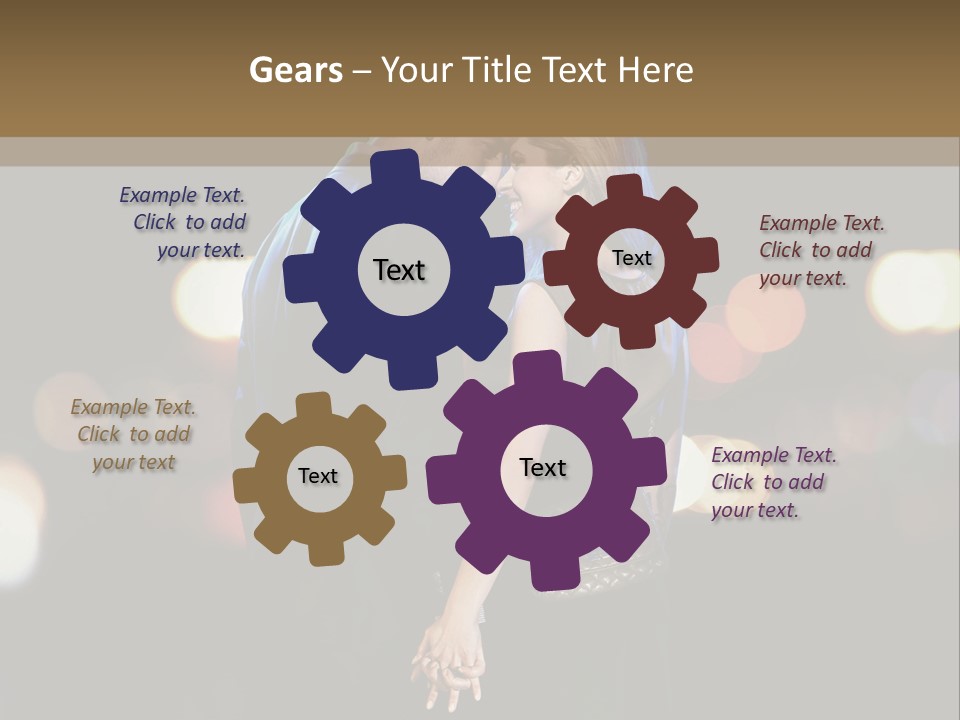 Gears – Your Title Text Here

Example Text. Click to add your text.

Text

Text

Example Text. Click to add your text.

Example Text. Click to add your text

Text

Text

Example Text. Click to add your text.